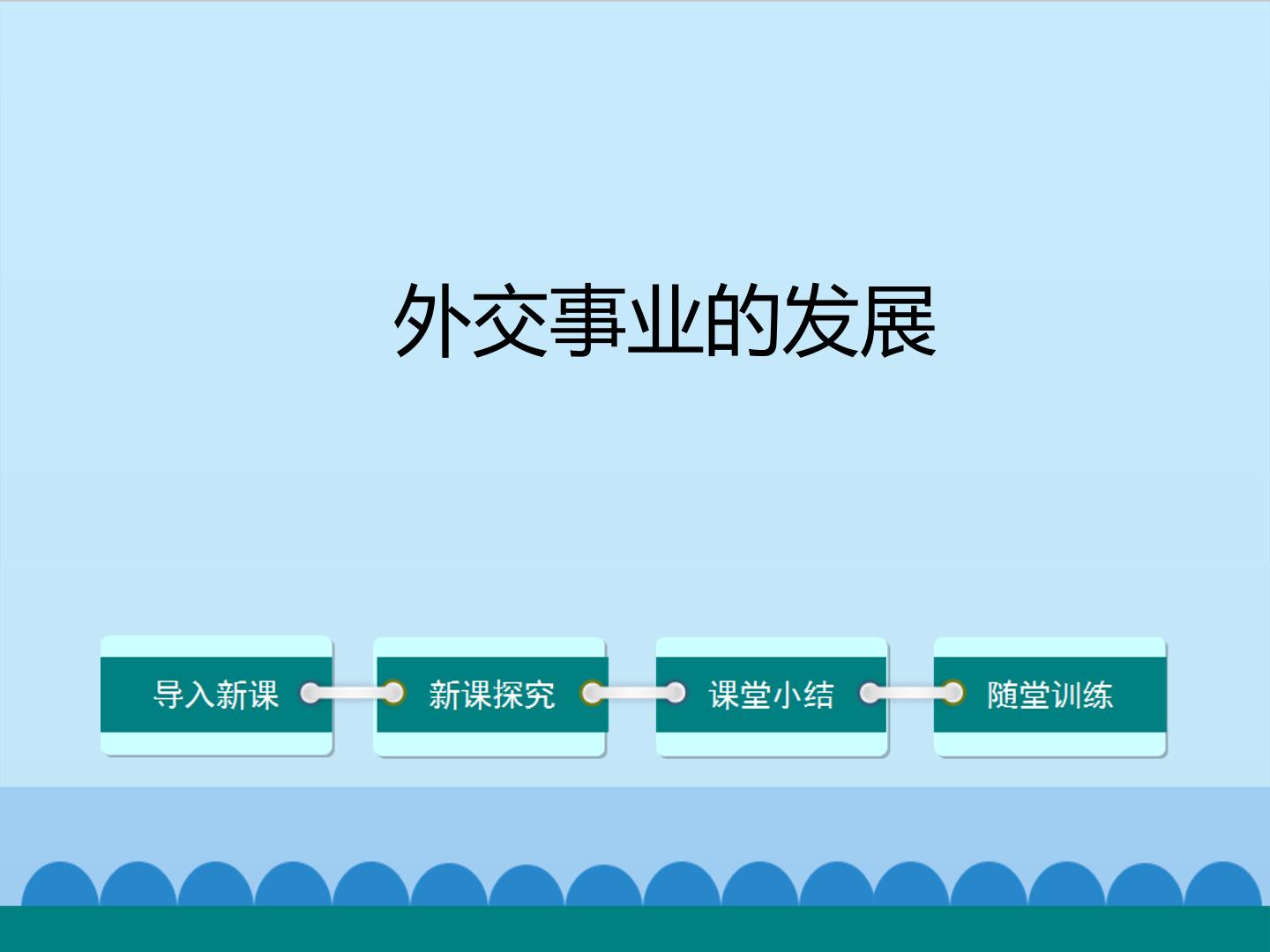 外交事业的发展

导入新课

新课探究

课堂小结

随堂训练